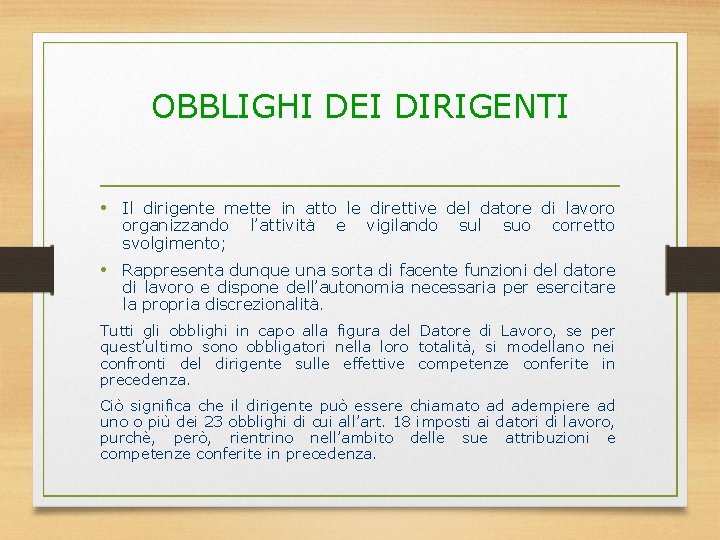 OBBLIGHI DEI DIRIGENTI

• Il dirigente mette in atto le direttive del datore di lavoro organizzando l'attività e vigilando sul suo corretto svolgimento;

• Rappresenta dunque una sorta di facente funzioni del datore di lavoro e dispone dell'autonomia necessaria per esercitare la propria discrezionalità.

Tutti gli obblighi in capo alla figura del Datore di Lavoro, se per quest'ultimo sono obbligatori nella loro totalità, si modellano nei confronti del dirigente sulle effettive competenze conferite in precedenza.

Ciò significa che il dirigente può essere chiamato ad adempiere ad uno o più dei 23 obblighi di cui all'art. 18 imposti ai datori di lavoro, purchè, però, rientrino nell'ambito delle sue attribuzioni e competenze conferite in precedenza.